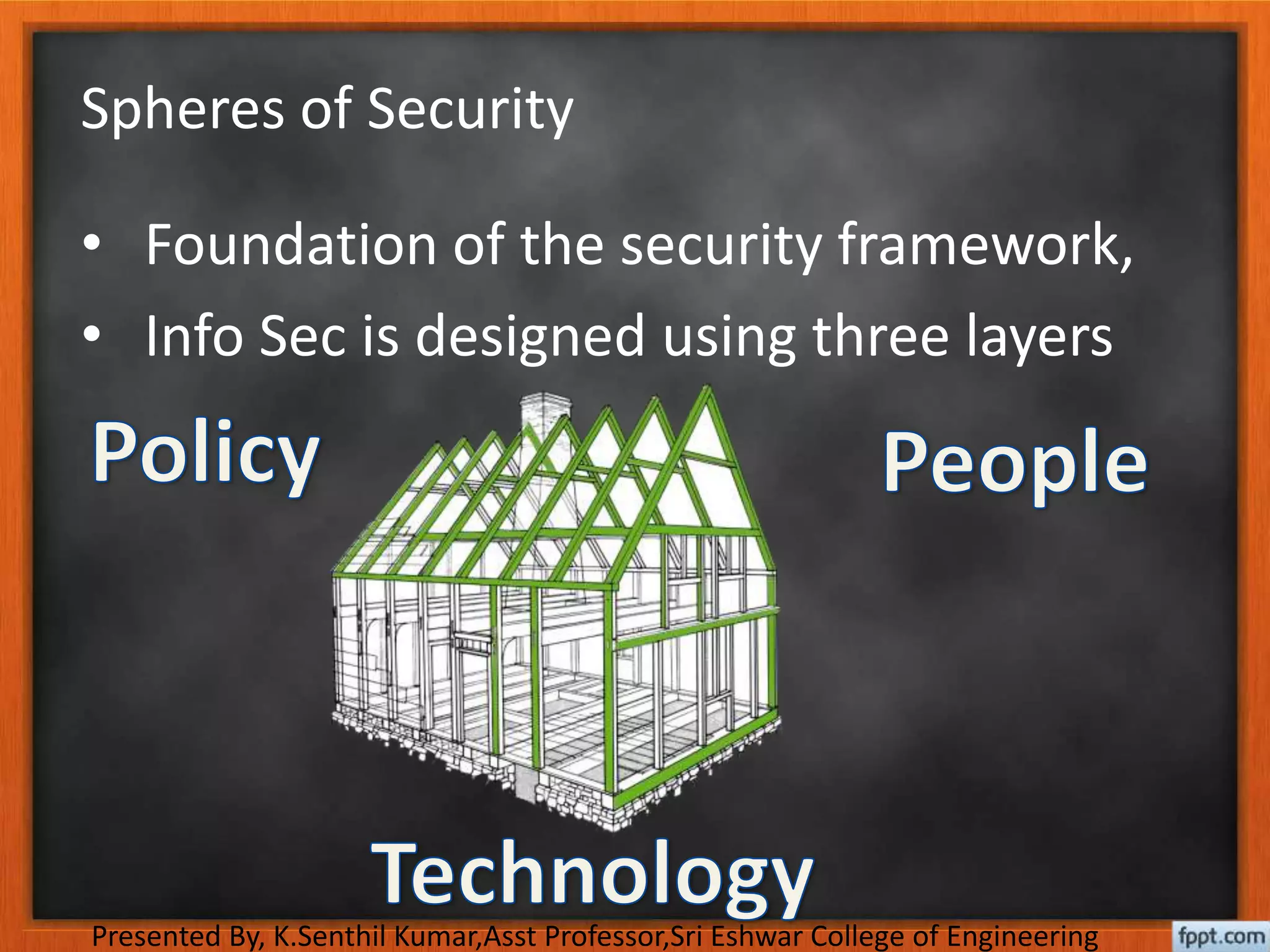 Spheres of Security

• Foundation of the security framework,
• Info Sec is designed using three layers

Policy

People

Technology

Presented By, K.Senthil Kumar,Asst Professor,Sri Eshwar College of Engineering

fppt.com